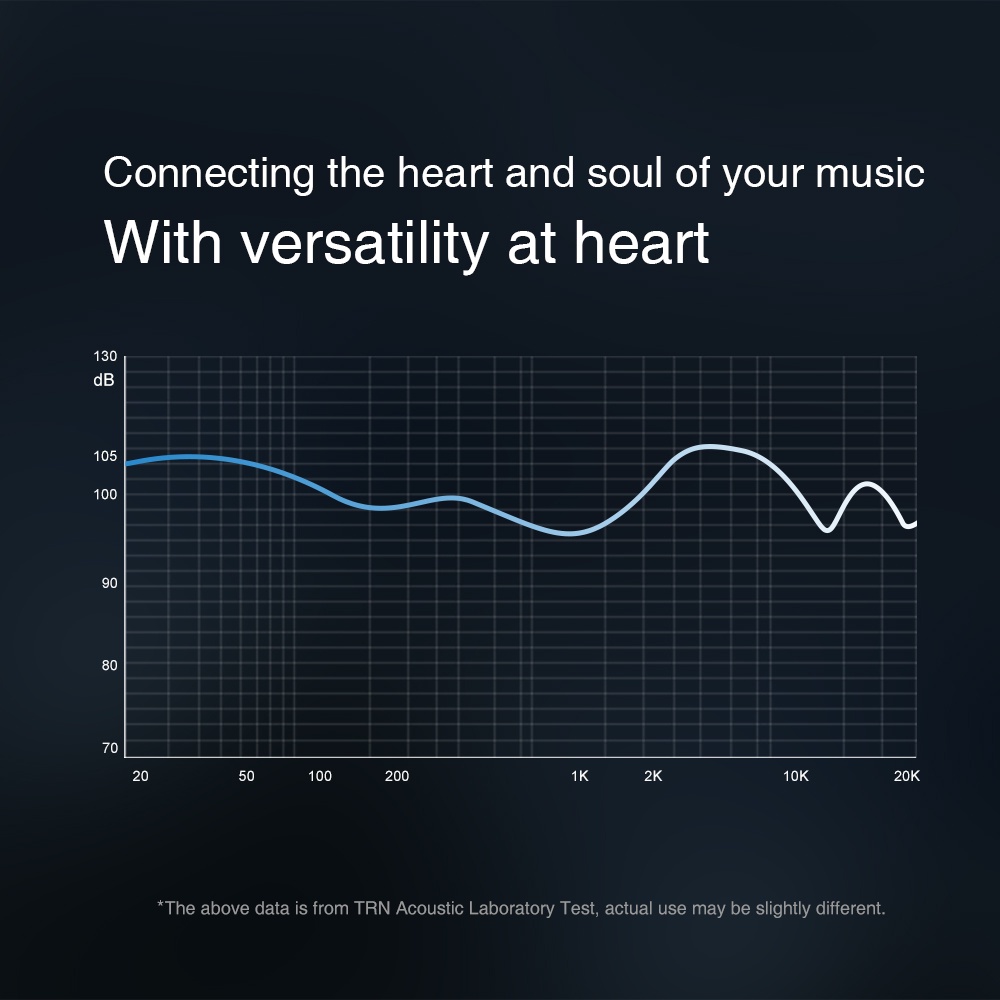 Connecting the heart and soul of your music

With versatility at heart

130
dB
105
100
90
80
70

20
50
100
200
1K
2K
10K
20K

*The above data is from TRN Acoustic Laboratory Test, actual use may be slightly different.